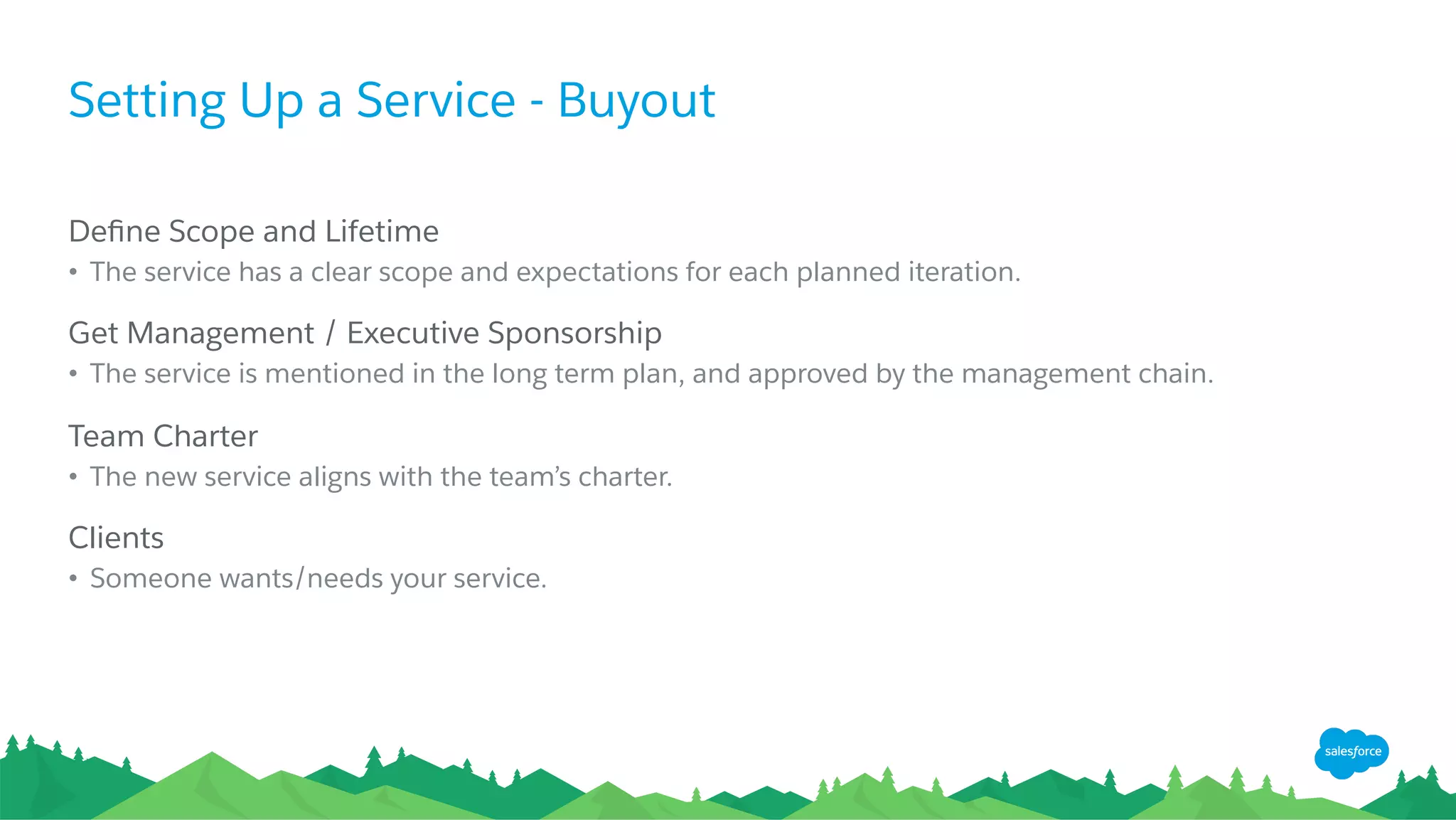 Setting Up a Service - Buyout

Define Scope and Lifetime

• The service has a clear scope and expectations for each planned iteration.

Get Management / Executive Sponsorship

• The service is mentioned in the long term plan, and approved by the management chain.

Team Charter

• The new service aligns with the team's charter.

Clients

• Someone wants/needs your service.

salesforce